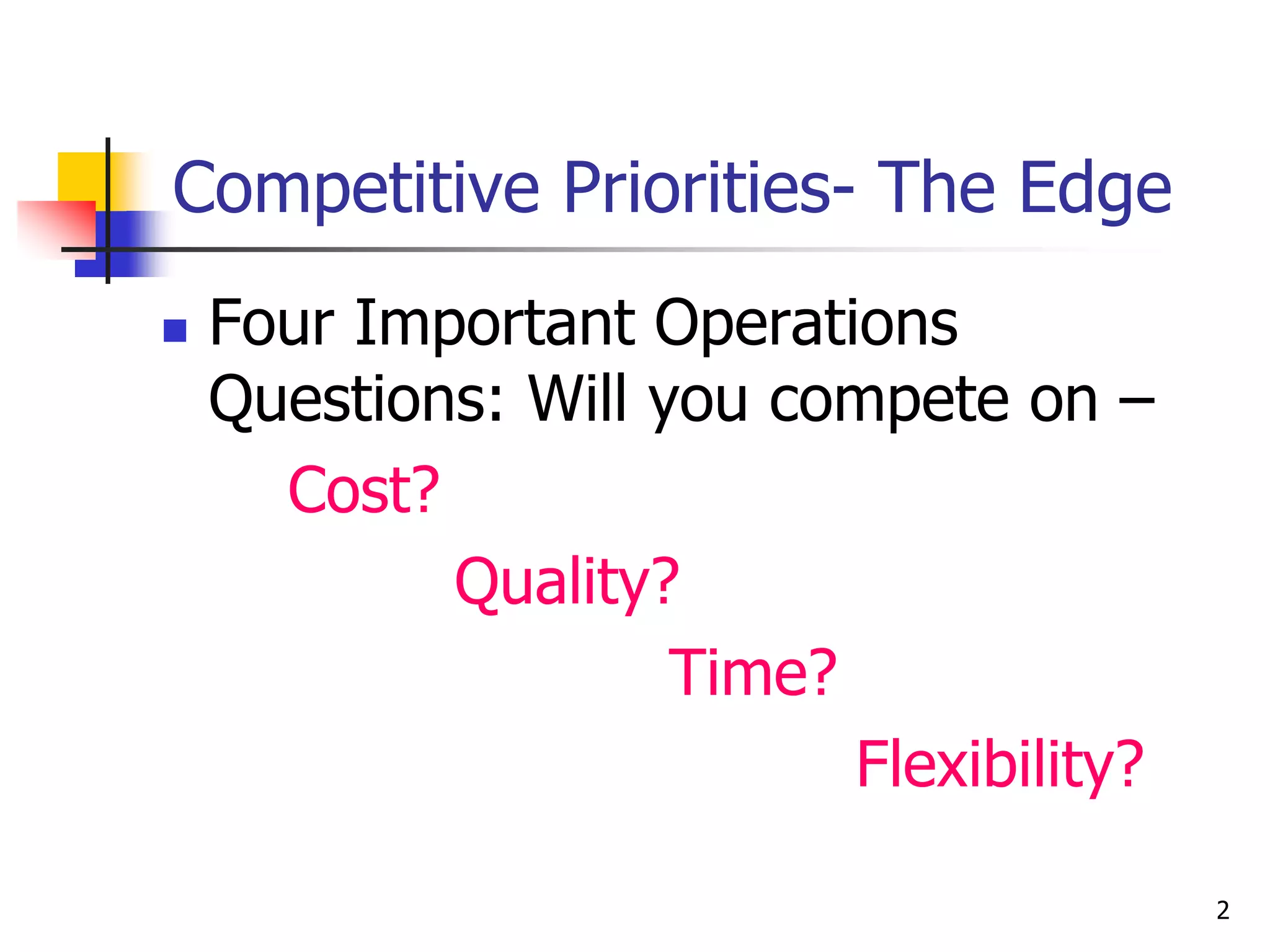 Competitive Priorities- The Edge

• Four Important Operations Questions: Will you compete on –

Cost?

Quality?

Time?

Flexibility?

2